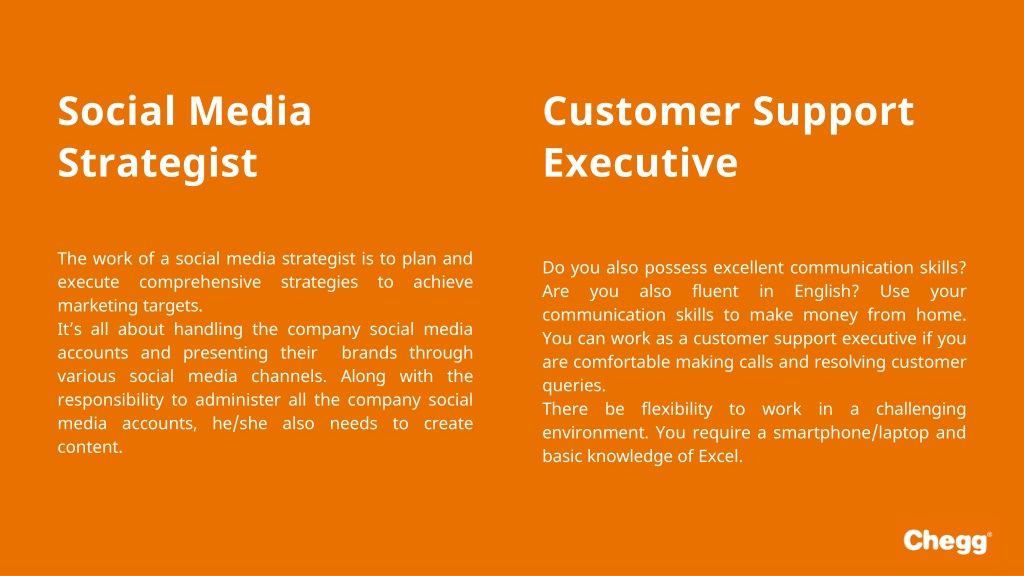 Social Media Strategist

The work of a social media strategist is to plan and execute comprehensive strategies to achieve marketing targets.
It's all about handling the company social media accounts and presenting their brands through various social media channels. Along with the responsibility to administer all the company social media accounts, he/she also needs to create content.

Customer Support Executive

Do you also possess excellent communication skills? Are you also fluent in English? Use your communication skills to make money from home. You can work as a customer support executive if you are comfortable making calls and resolving customer queries.
There be flexibility to work in a challenging environment. You require a smartphone/laptop and basic knowledge of Excel.

Chegg®